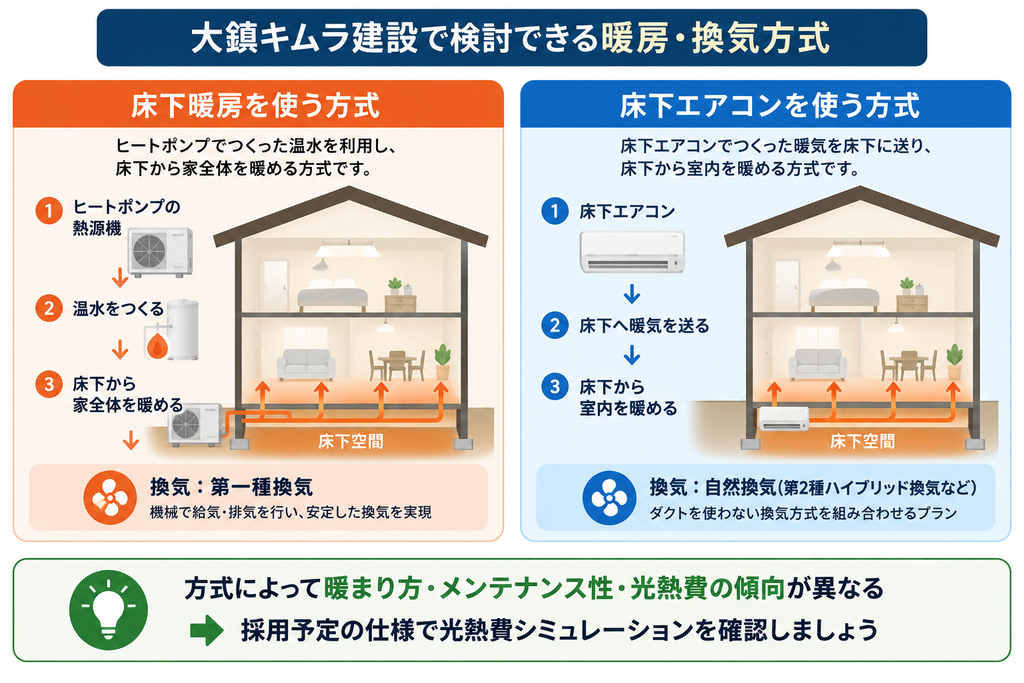 大鎮キムラ建設で検討できる暖房・換気方式

床下暖房を使う方式

ヒートポンプでつくった温水を利用し、床下から家全体を暖める方式です。

1 ヒートポンプの熱源機

2 温水をつくる

3 床下から家全体を暖める

床下空間

換気：第一種換気
機械で給気・排気を行い、安定した換気を実現

床下エアコンを使う方式

床下エアコンでつくった暖気を床下に送り、床下から室内を暖める方式です。

1 床下エアコン

2 床下へ暖気を送る

3 床下から室内を暖める

床下空間

換気：自然換気（第2種ハイブリッド換気など）
ダクトを使わない換気方式を組み合わせるプラン

方式によって暖まり方・メンテナンス性・光熱費の傾向が異なる

採用予定の仕様で光熱費シミュレーションを確認しましょう